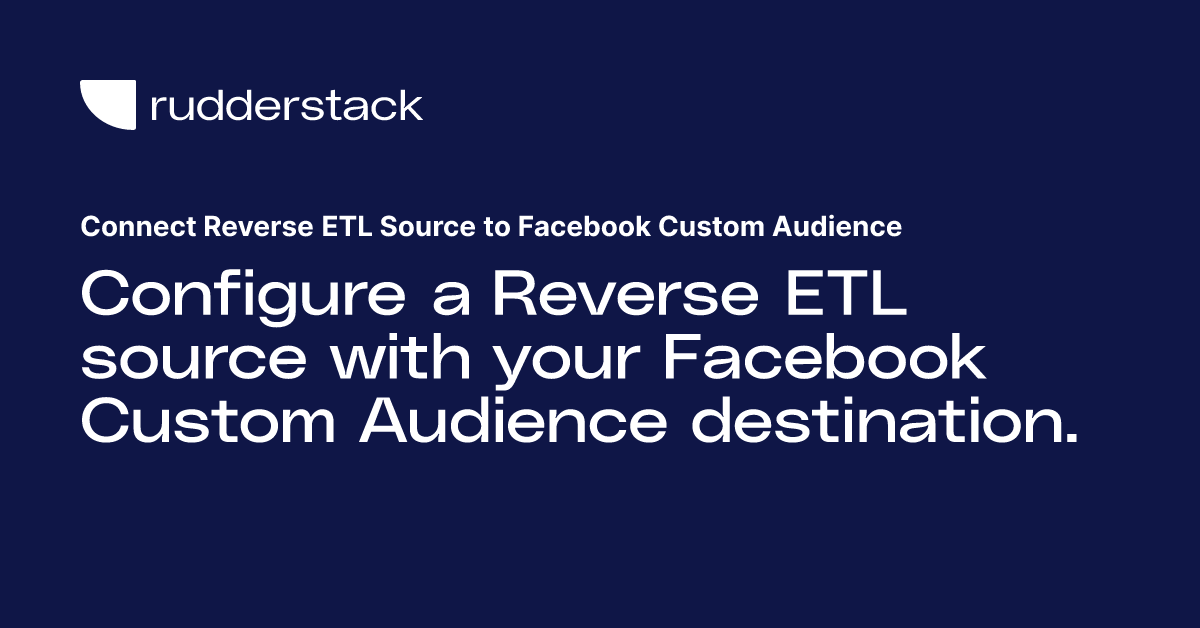 rudderstack

Connect Reverse ETL Source to Facebook Custom Audience

Configure a Reverse ETL source with your Facebook Custom Audience destination.